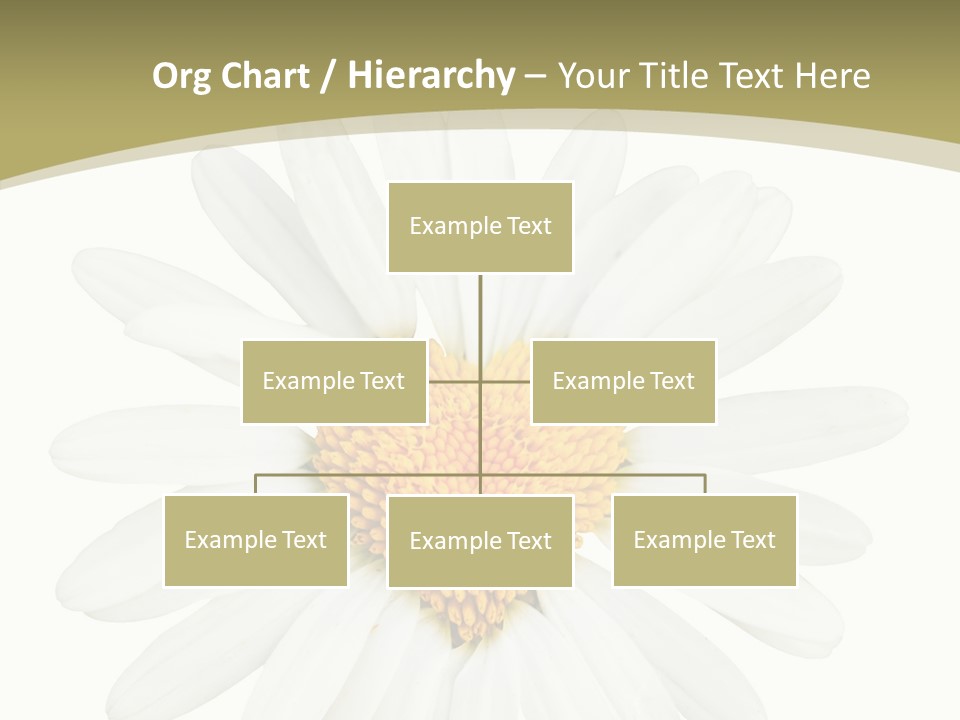 Org Chart / Hierarchy – Your Title Text Here

Example Text

Example Text

Example Text

Example Text

Example Text

Example Text